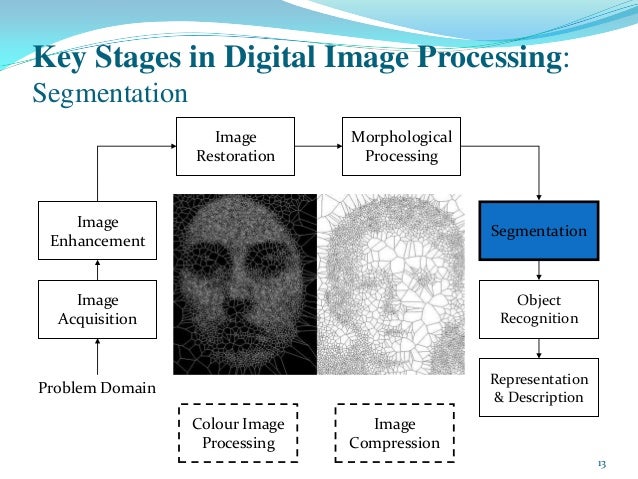 Key Stages in Digital Image Processing: Segmentation

Image Restoration

Morphological Processing

Image Enhancement

Segmentation

Image Acquisition

Object Recognition

Problem Domain

Representation & Description

Colour Image Processing

Image Compression

13